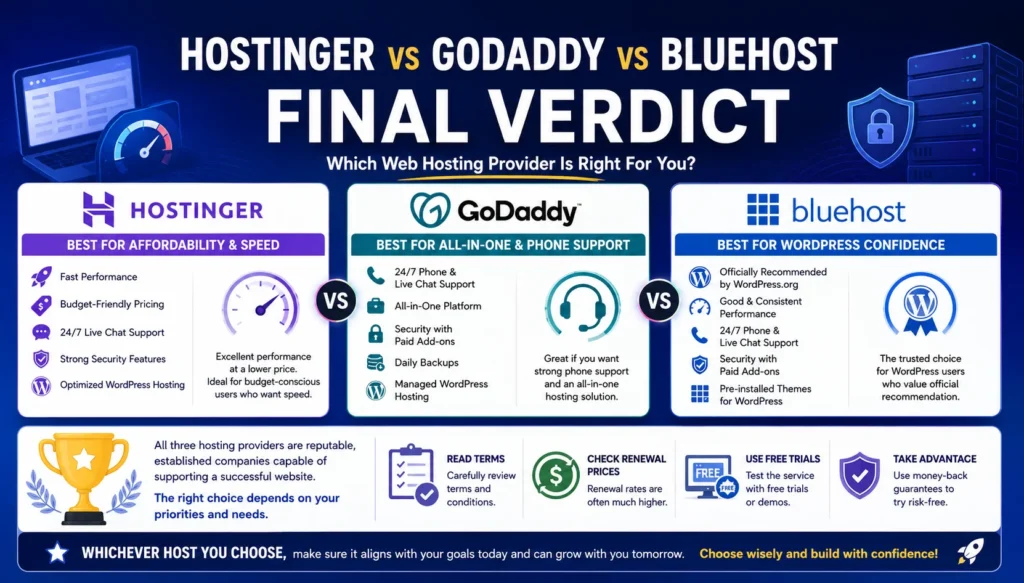 HOSTINGER VS GODADDY VS BLUEHOST
FINAL VERDICT
Which Web Hosting Provider Is Right For You?

HOSTINGER
BEST FOR AFFORDABILITY & SPEED
Fast Performance
Budget-Friendly Pricing
24/7 Live Chat Support
Strong Security Features
Optimized WordPress Hosting
Excellent performance at a lower price. Ideal for budget-conscious users who want speed.

VS

GoDaddy
BEST FOR ALL-IN-ONE & PHONE SUPPORT
24/7 Phone & Live Chat Support
All-in-One Platform
Security with Paid Add-ons
Daily Backups
Managed WordPress Hosting
Great if you want strong phone support and an all-in-one hosting solution.

VS

bluehost
BEST FOR WORDPRESS CONFIDENCE
Officially Recommended by WordPress.org
Good & Consistent Performance
24/7 Phone & Live Chat Support
Security with Paid Add-ons
Pre-installed Themes for WordPress
The trusted choice for WordPress users who value official recommendation.

All three hosting providers are reputable, established companies capable of supporting a successful website.
The right choice depends on your priorities and needs.

READ TERMS
Carefully review terms and conditions.

CHECK RENEWAL PRICES
Renewal rates are often much higher.

FREE
USE FREE TRIALS
Test the service with free trials or demos.

TAKE ADVANTAGE
Use money-back guarantees to try risk-free.

WHICHEVER HOST YOU CHOOSE, make sure it aligns with your goals today and can grow with you tomorrow. Choose wisely and build with confidence!